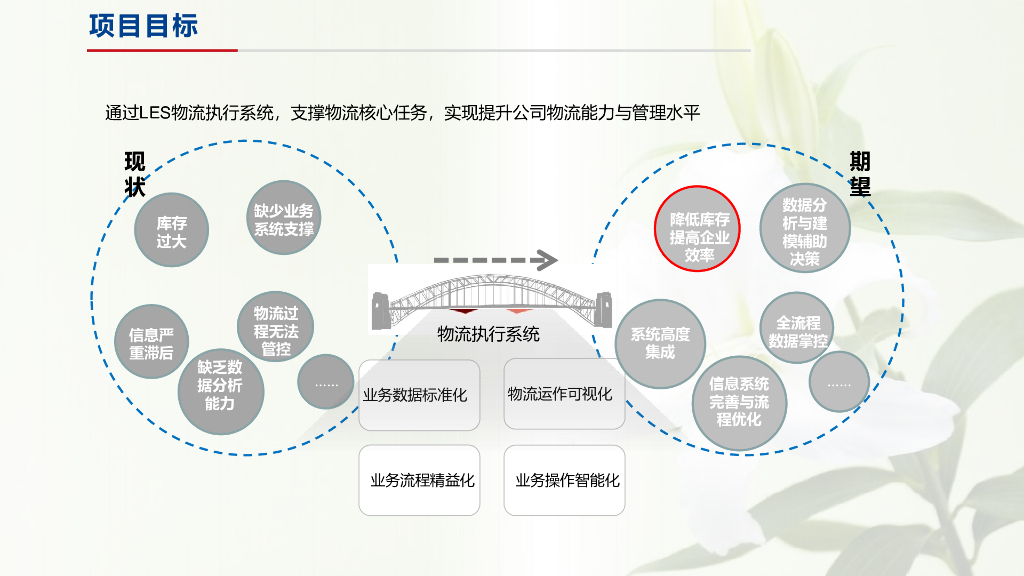 项目目标

通过LES物流执行系统，支撑物流核心任务，实现提升公司物流能力与管理水平

现状

库存过大

缺少业务系统支撑

信息严重滞后

物流过程无法管控

缺乏数据分析能力

……

物流执行系统

业务数据标准化

物流运作可视化

业务流程精益化

业务操作智能化

期望

降低库存提高企业效率

数据分析与建模辅助决策

系统高度集成

全流程数据掌控

信息系统完善与流程优化

……